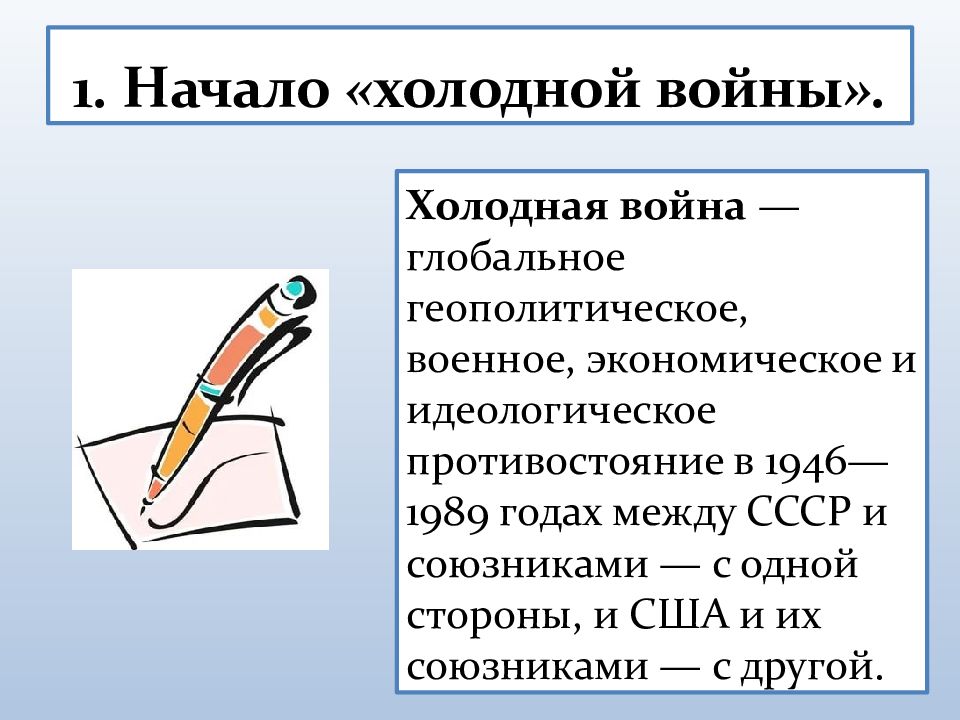 1. Начало «холодной войны».

Холодная война — глобальное геополитическое, военное, экономическое и идеологическое противостояние в 1946—1989 годах между СССР и союзниками — с одной стороны, и США и их союзниками — с другой.